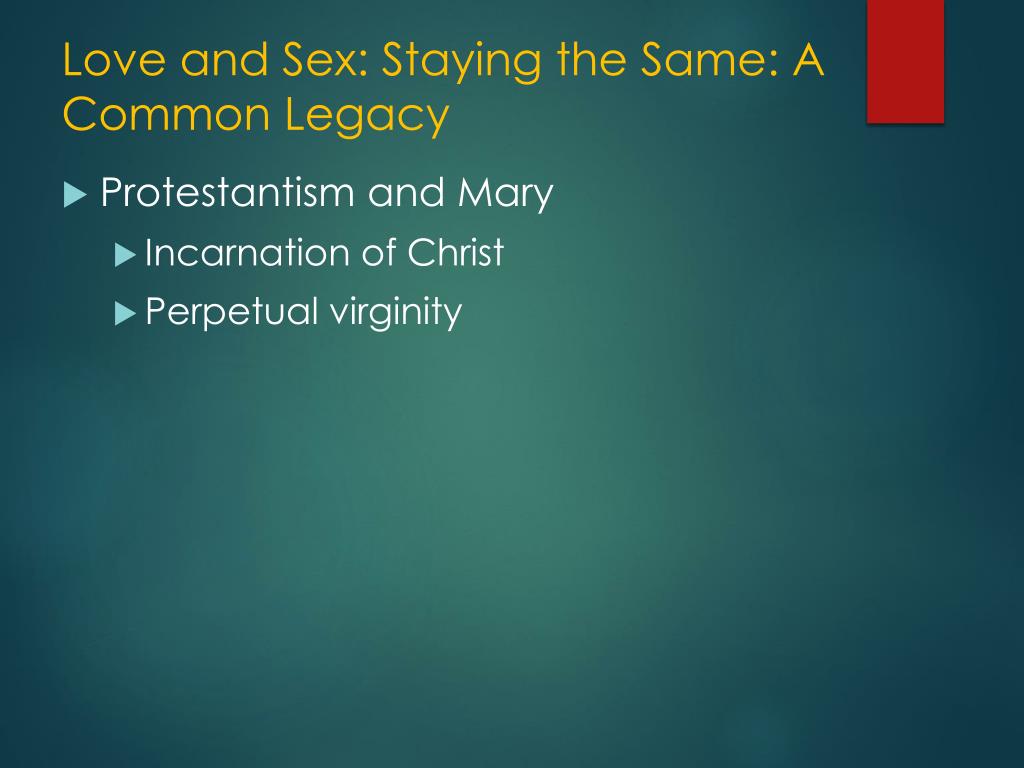 Love and Sex: Staying the Same: A Common Legacy

Protestantism and Mary

Incarnation of Christ

Perpetual virginity